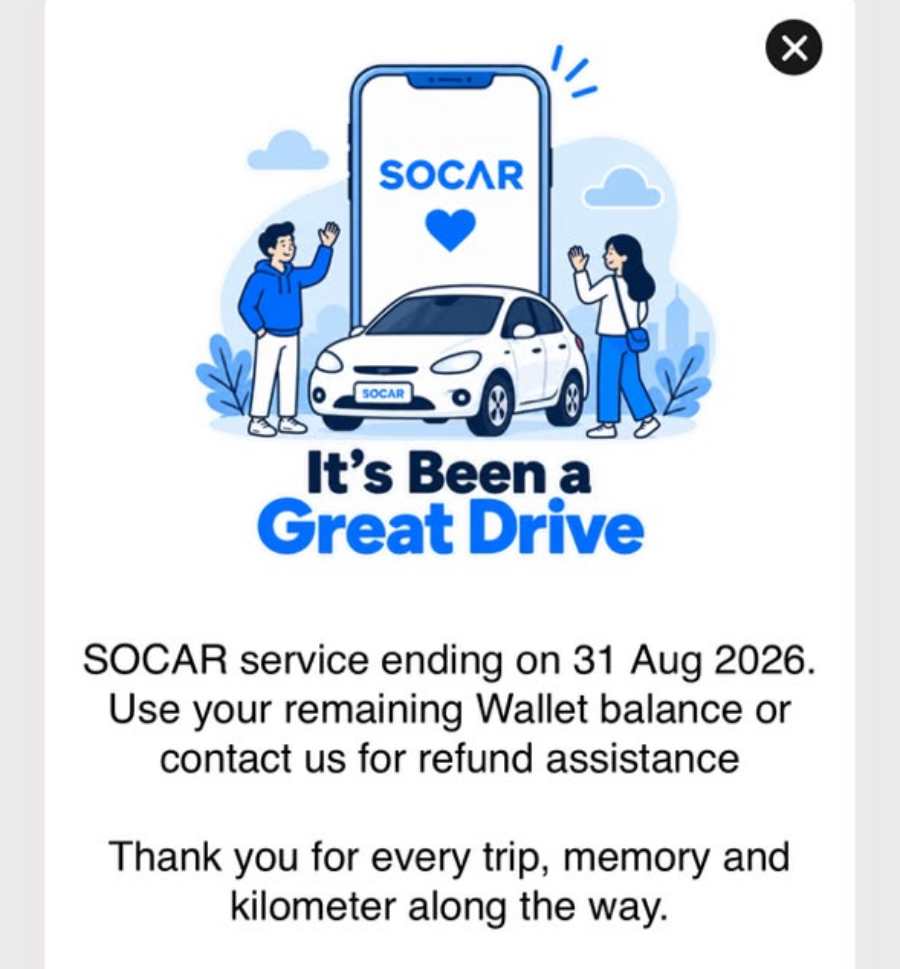 SOCAR

SOCAR

It's Been a
Great Drive

SOCAR service ending on 31 Aug 2026. Use your remaining Wallet balance or contact us for refund assistance

Thank you for every trip, memory and kilometer along the way.